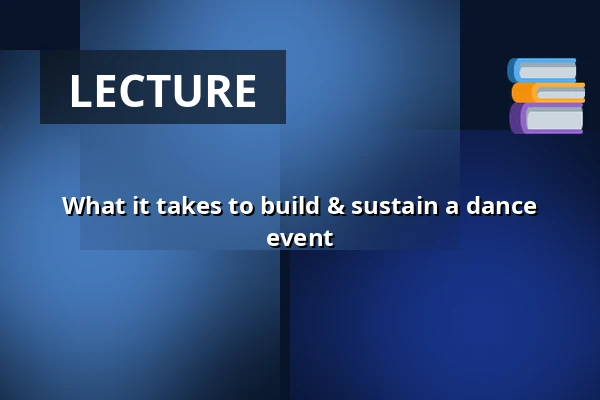 LECTURE

What it takes to build & sustain a dance event